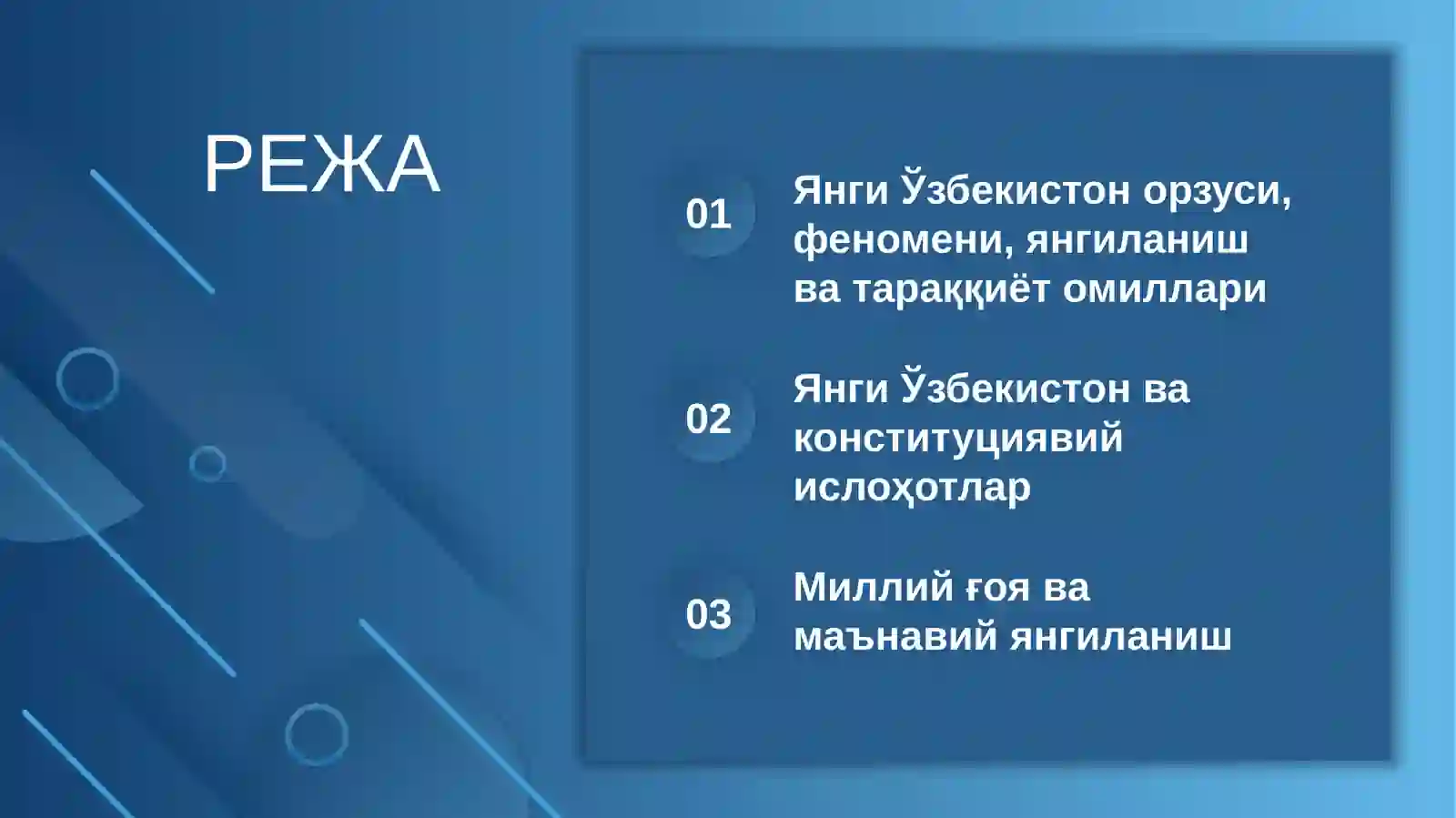 РЕЖА

01 Янги Ўзбекистон орзуси, феномени, янгиланиш ва тараққиёт омиллари

02 Янги Ўзбекистон ва конституциявий ислоҳотлар

03 Миллий ғоя ва маънавий янгиланиш